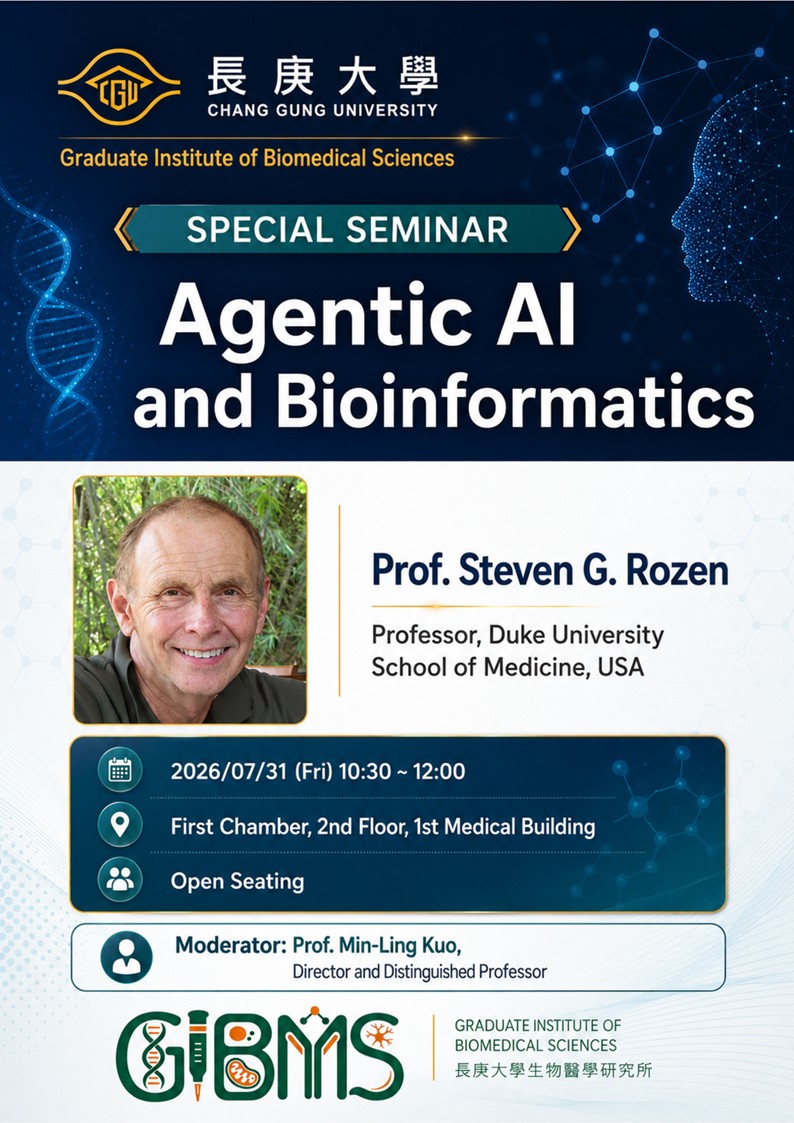 CGU
長庚大學
CHANG GUNG UNIVERSITY
Graduate Institute of Biomedical Sciences

SPECIAL SEMINAR

Agentic AI and Bioinformatics

Prof. Steven G. Rozen
Professor, Duke University School of Medicine, USA

2026/07/31 (Fri) 10:30 ~ 12:00
First Chamber, 2nd Floor, 1st Medical Building
Open Seating

Moderator: Prof. Min-Ling Kuo, Director and Distinguished Professor

GIBMS
GRADUATE INSTITUTE OF BIOMEDICAL SCIENCES
長庚大學生物醫學研究所